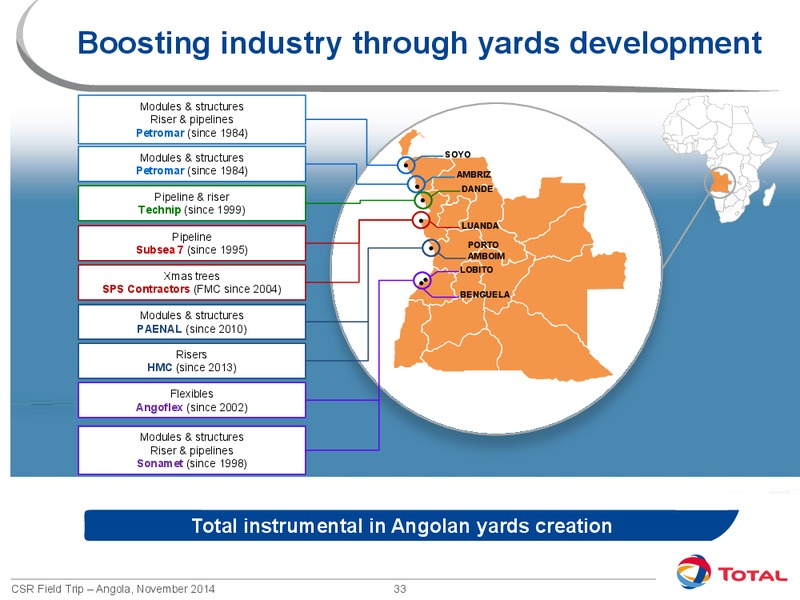 Boosting industry through yards development

Modules & structures
Riser & pipelines
Petromar (since 1984)

Modules & structures
Petromar (since 1984)

Pipeline & riser
Technip (since 1999)

Pipeline
Subsea 7 (since 1995)

Xmas trees
SPS Contractors (FMC since 2004)

Modules & structures
PAENAL (since 2010)

Risers
HMC (since 2013)

Flexibles
Angoflex (since 2002)

Modules & structures
Riser & pipelines
Sonamet (since 1998)

SOYO
AMBRIZ
DANDE
LUANDA
PORTO AMBOIM
LOBITO
BENGUELA

Total instrumental in Angolan yards creation

CSR Field Trip – Angola, November 2014

33

TOTAL